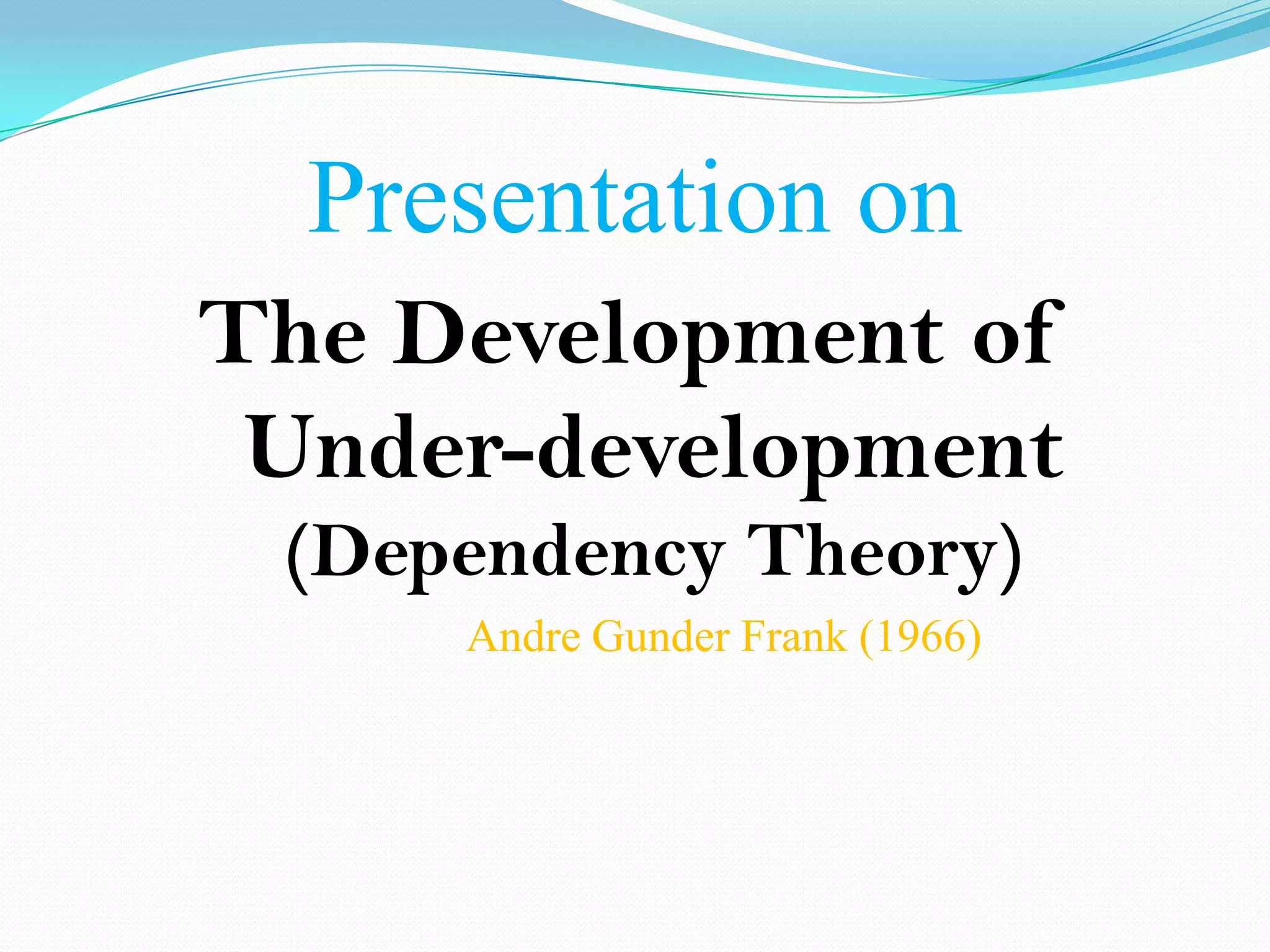 Presentation on

The Development of Under-development (Dependency Theory)

Andre Gunder Frank (1966)